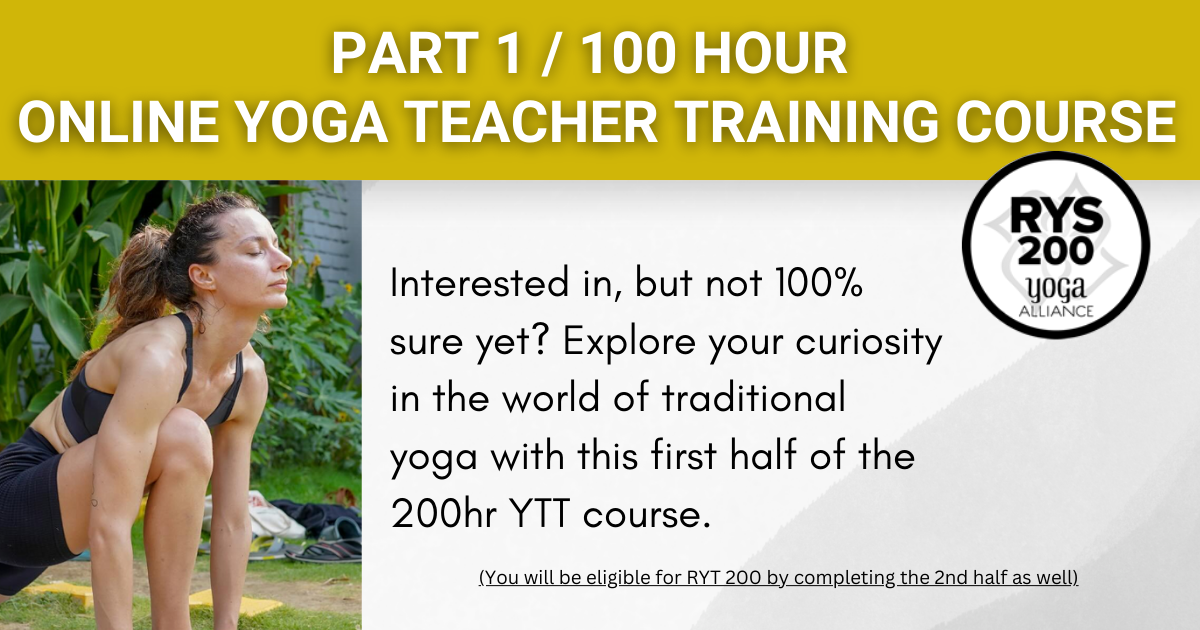 PART 1 / 100 HOUR
ONLINE YOGA TEACHER TRAINING COURSE

RYS 200 yoga ALLIANCE

Interested in, but not 100% sure yet? Explore your curiosity in the world of traditional yoga with this first half of the 200hr YTT course.

(You will be eligible for RYT 200 by completing the 2nd half as well)